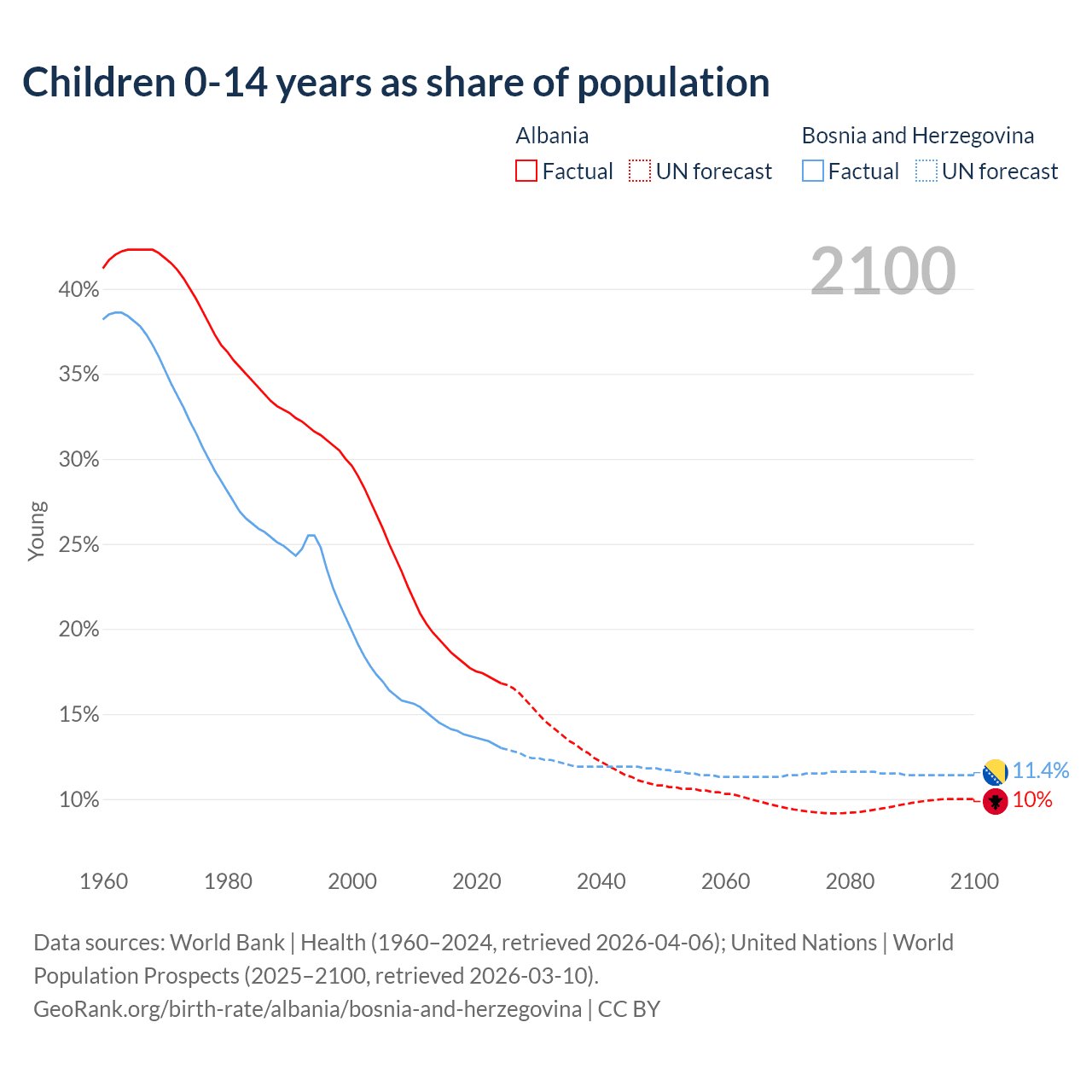 Children 0-14 years as share of population

Albania
Factual UN forecast

Bosnia and Herzegovina
Factual UN forecast

2100

Young

40%
35%
30%
25%
20%
15%
10%

11.4%
10%

1960 1980 2000 2020 2040 2060 2080 2100

Data sources: World Bank | Health (1960–2024, retrieved 2026-04-06); United Nations | World Population Prospects (2025–2100, retrieved 2026-03-10).
GeoRank.org/birth-rate/albania/bosnia-and-herzegovina | CC BY